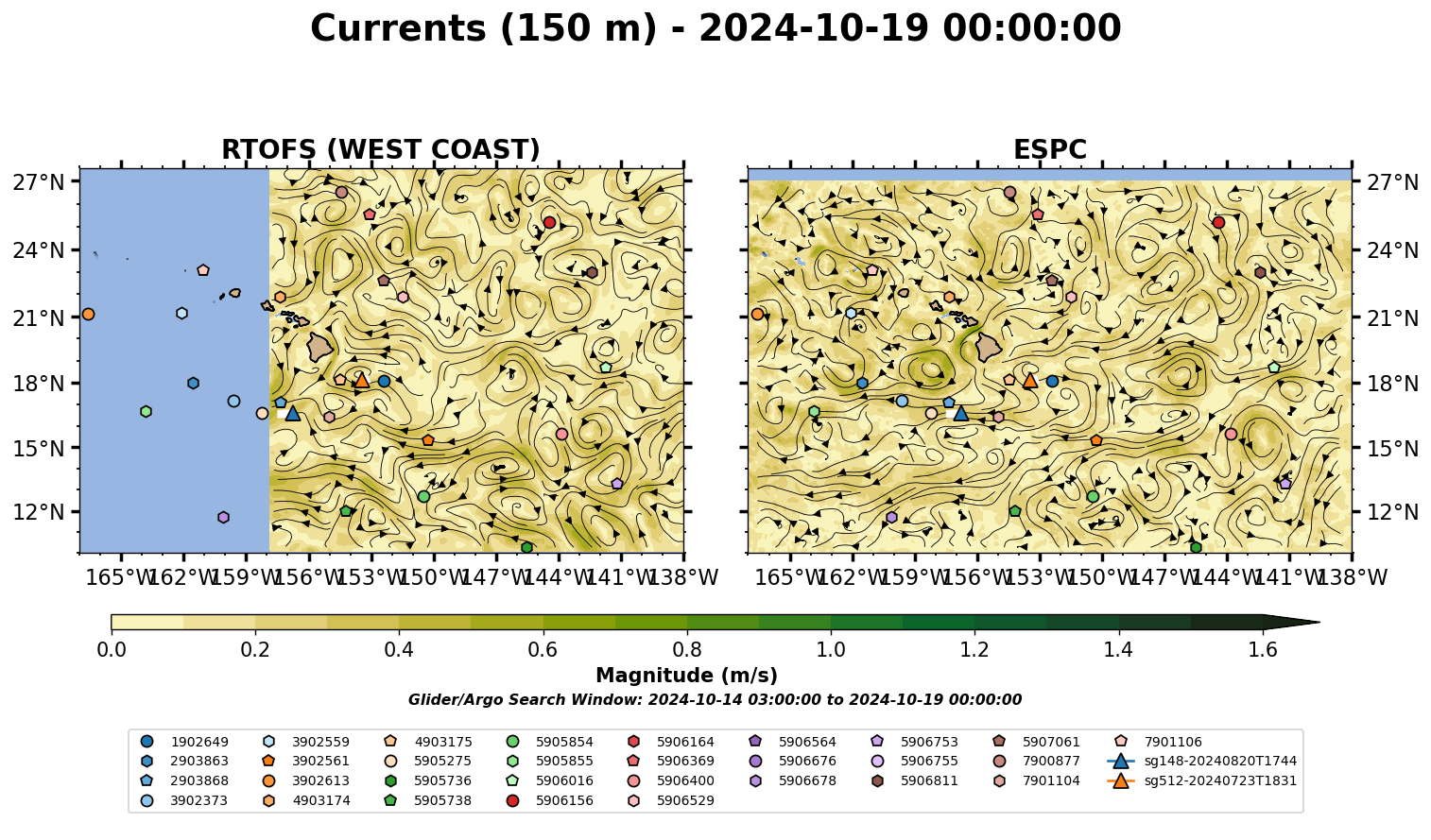 Currents (150 m) - 2024-10-19 00:00:00

RTOFS (WEST COAST)

27°N
24°N
21°N
18°N
15°N
12°N

165°W 162°W 159°W 156°W 153°W 150°W 147°W 144°W 141°W 138°W

ESPC

27°N
24°N
21°N
18°N
15°N
12°N

165°W 162°W 159°W 156°W 153°W 150°W 147°W 144°W 141°W 138°W

0.0 0.2 0.4 0.6 0.8 1.0 1.2 1.4 1.6

Magnitude (m/s)

Glider/Argo Search Window: 2024-10-14 03:00:00 to 2024-10-19 00:00:00

1902649
2903863
2903868
3902373
3902559
3902561
3902613
4903174
4903175
5905275
5905736
5905738
5905854
5905855
5906016
5906156
5906164
5906369
5906400
5906529
5906564
5906676
5906678
5906753
5906755
5906811
5907061
7900877
7901104
7901106
sg148-20240820T1744
sg512-20240723T1831